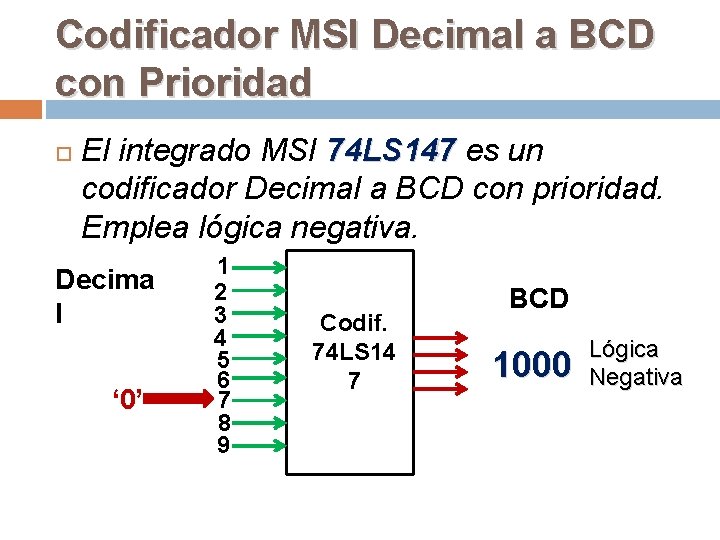 Codificador MSI Decimal a BCD con Prioridad

El integrado MSI 74LS147 es un codificador Decimal a BCD con prioridad. Emplea lógica negativa.

Decima
l

1
2
3
4
5
6
'0'
7
8
9

Codif.
74LS14
7

BCD

1000

Lógica
Negativa